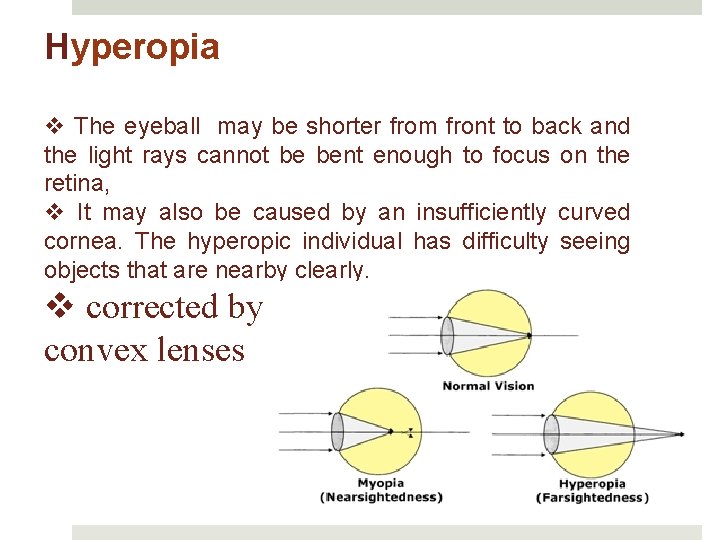 Hyperopia

❖ The eyeball may be shorter from front to back and the light rays cannot be bent enough to focus on the retina,
❖ It may also be caused by an insufficiently curved cornea. The hyperopic individual has difficulty seeing objects that are nearby clearly.

❖ corrected by convex lenses

Normal Vision

Myopia
(Nearsightedness)

Hyperopia
(Farsightedness)